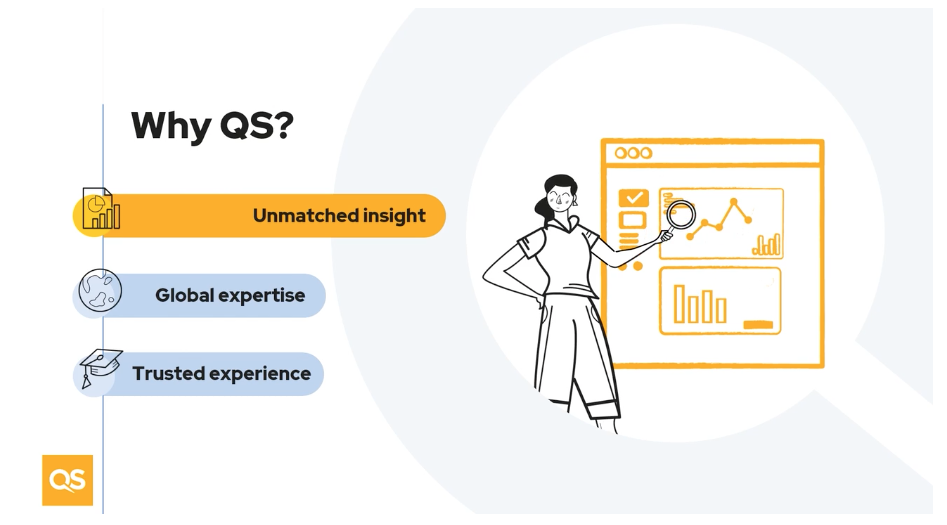 Why QS?

Unmatched insight

Global expertise

Trusted experience

QS